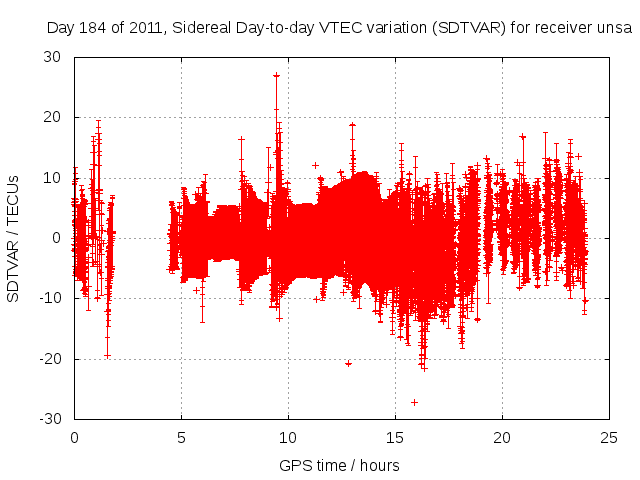 Day 184 of 2011, Sidereal Day-to-day VTEC variation (SDTVAR) for receiver unsa

SDTVAR / TECUs

30
20
10
0
-10
-20
-30

0
5
10
15
20
25

GPS time / hours